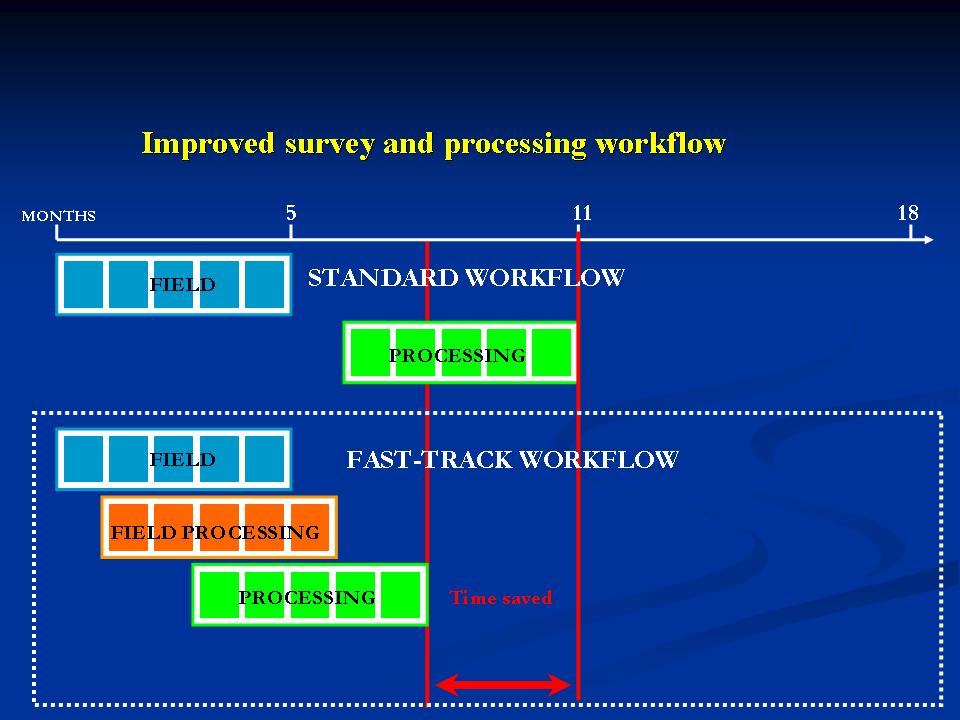 Improved survey and processing workflow

MONTHS 5 11 18

FIELD

STANDARD WORKFLOW

PROCESSING

FIELD

FAST-TRACK WORKFLOW

FIELD PROCESSING

PROCESSING

Time saved